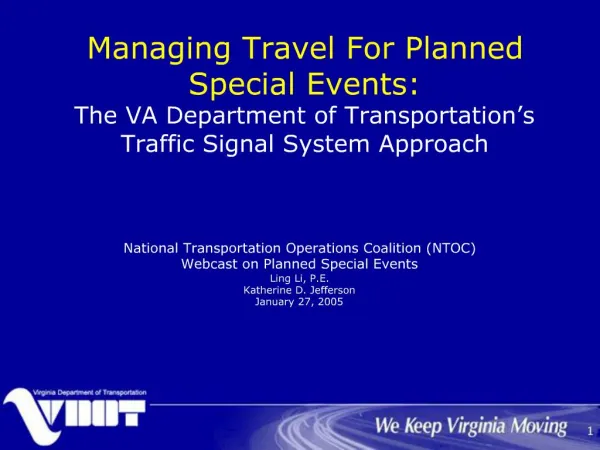 Managing Travel For Planned Special Events:
The VA Department of Transportation's Traffic Signal System Approach

National Transportation Operations Coalition (NTOC)
Webcast on Planned Special Events
Ling Li, P.E.
Katherine D. Jefferson
January 27, 2005

Virginia Department of Transportation
VDOT

We Keep Virginia Moving

1